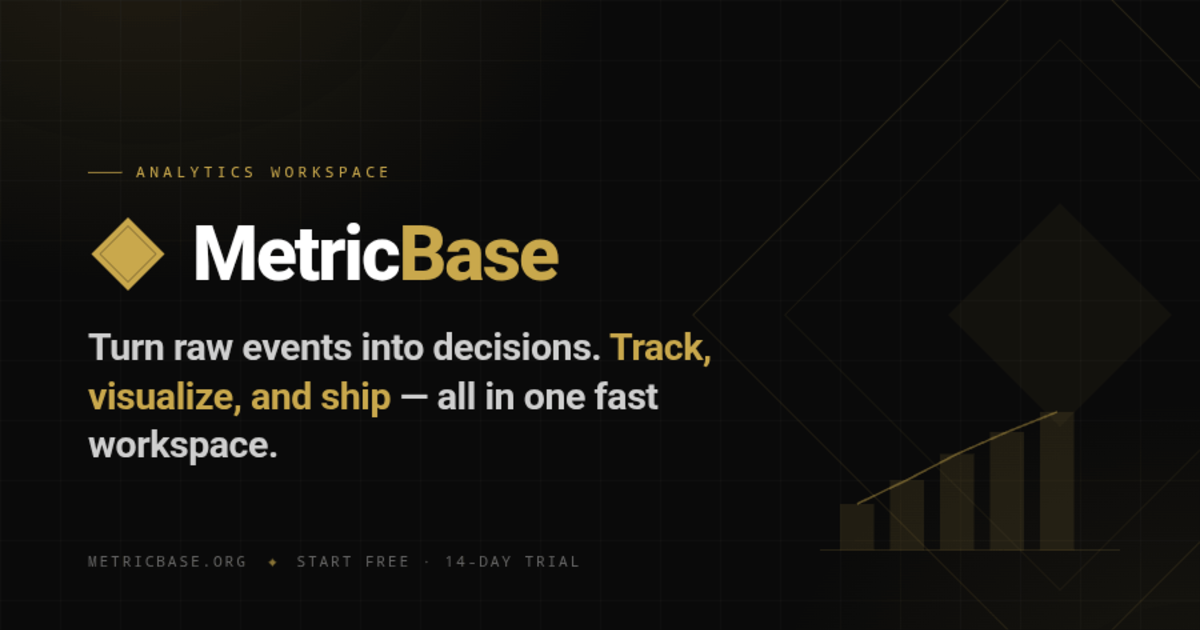 ANALYTICS WORKSPACE

MetricBase

Turn raw events into decisions. Track, visualize, and ship — all in one fast workspace.

METRICBASE.ORG ◆ START FREE · 14-DAY TRIAL